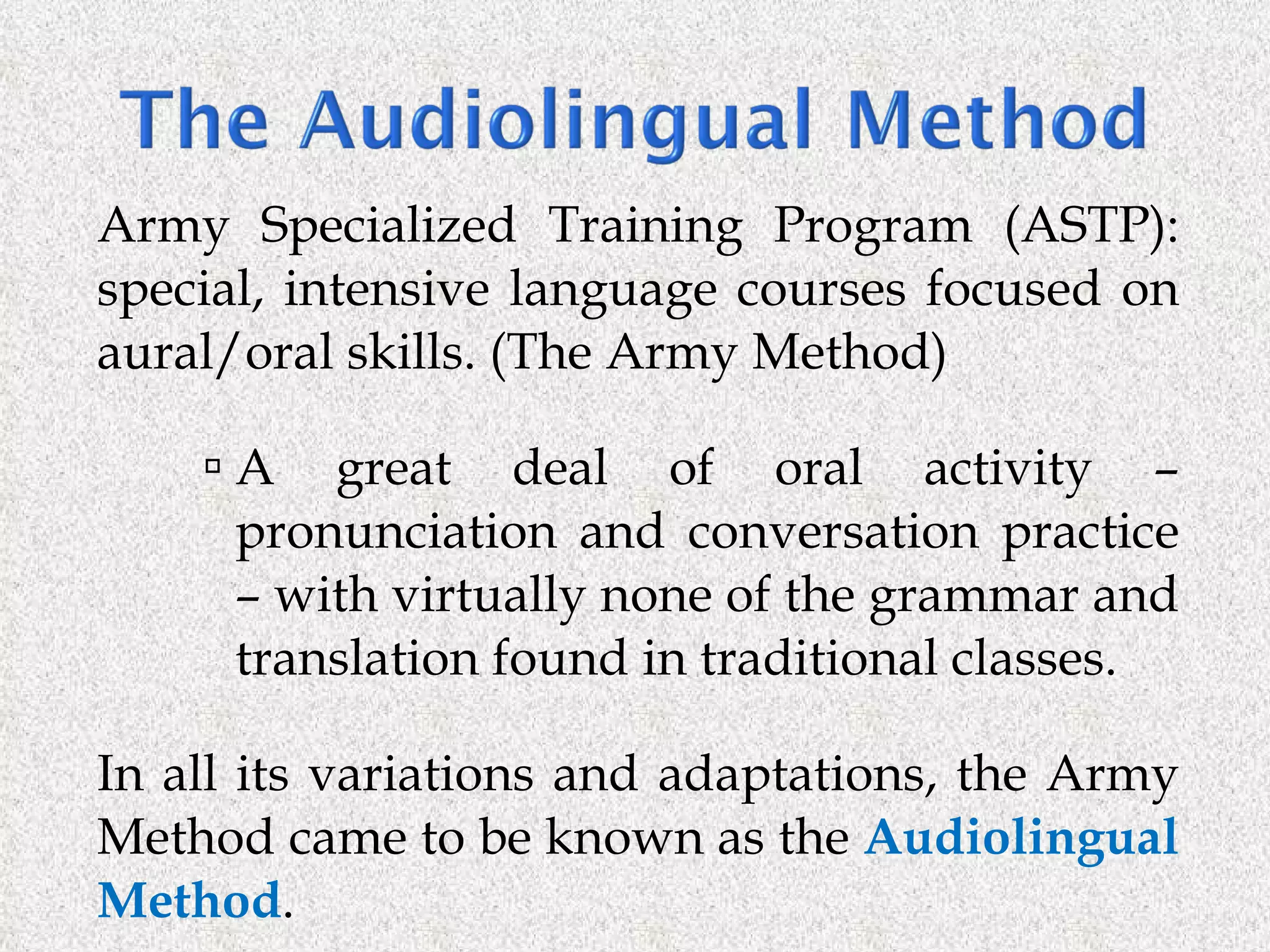 The Audiolingual Method

Army Specialized Training Program (ASTP): special, intensive language courses focused on aural/oral skills. (The Army Method)

▫ A great deal of oral activity – pronunciation and conversation practice – with virtually none of the grammar and translation found in traditional classes.

In all its variations and adaptations, the Army Method came to be known as the Audiolingual Method.